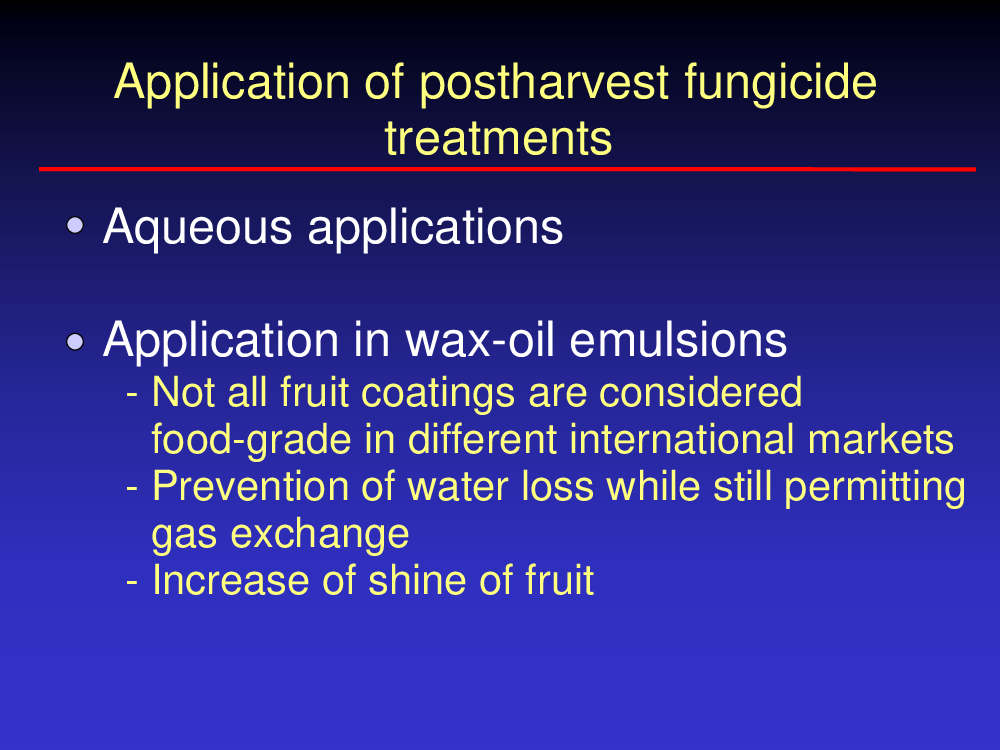 Application of postharvest fungicide treatments

• Aqueous applications

• Application in wax-oil emulsions
- Not all fruit coatings are considered food-grade in different international markets
- Prevention of water loss while still permitting gas exchange
- Increase of shine of fruit